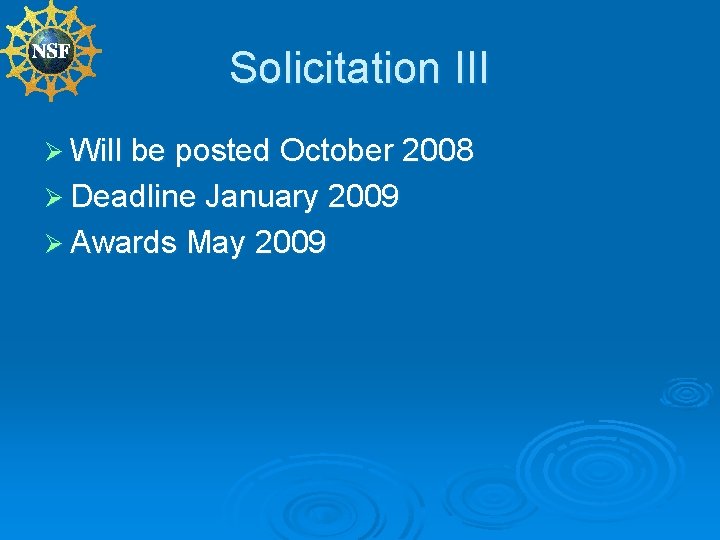 NSF

Solicitation III

➢ Will be posted October 2008
➢ Deadline January 2009
➢ Awards May 2009